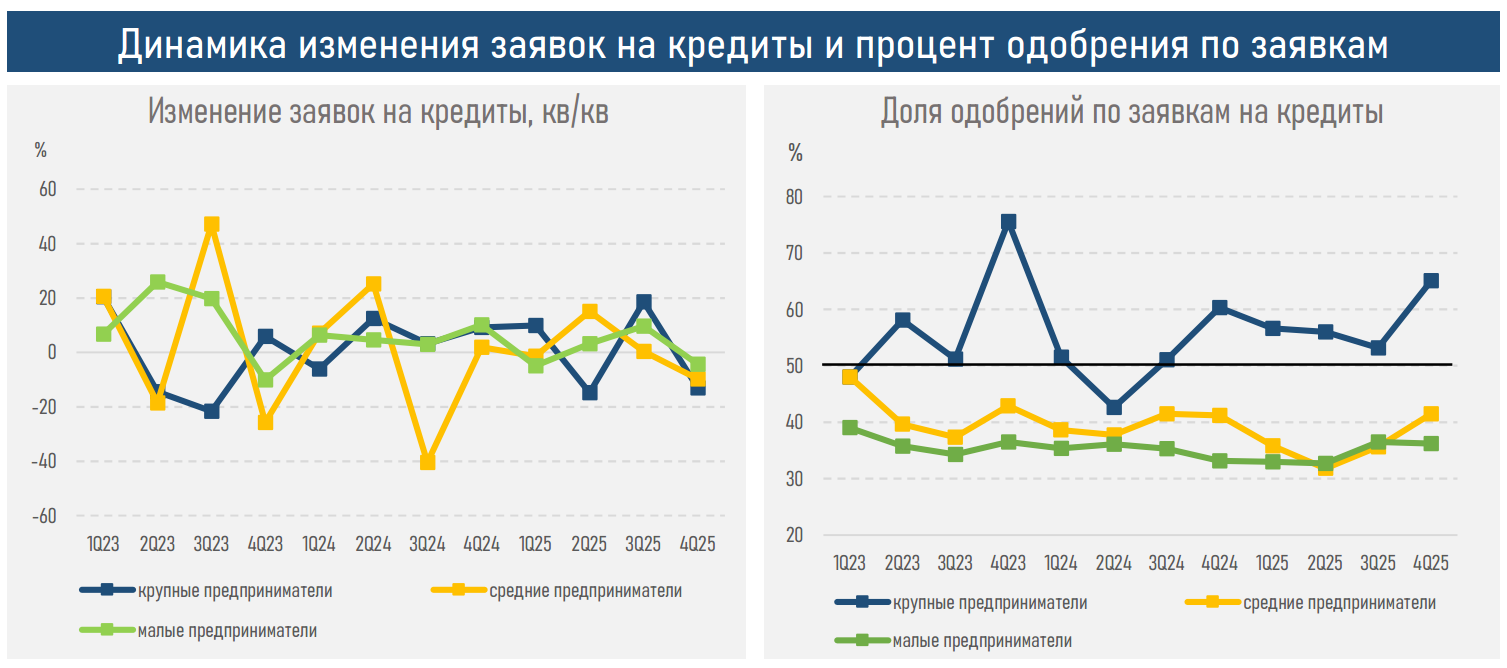 Динамика изменения заявок на кредиты и процент одобрения по заявкам

Изменение заявок на кредиты, кв/кв

%

60
40
20
0
-20
-40
-60

1Q23 2Q23 3Q23 4Q23 1Q24 2Q24 3Q24 4Q24 1Q25 2Q25 3Q25 4Q25

крупные предприниматели
средние предприниматели
малые предприниматели

Доля одобрений по заявкам на кредиты

%

80
70
60
50
40
30
20

1Q23 2Q23 3Q23 4Q23 1Q24 2Q24 3Q24 4Q24 1Q25 2Q25 3Q25 4Q25

крупные предприниматели
средние предприниматели
малые предприниматели